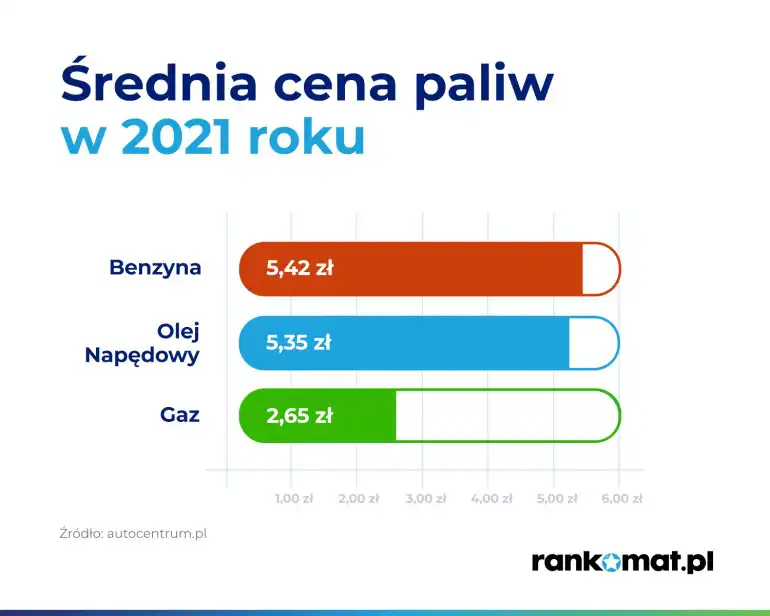 Średnia cena paliw
w 2021 roku

Benzyna 5,42 zł
Olej Napędowy 5,35 zł
Gaz 2,65 zł

1,00 zł 2,00 zł 3,00 zł 4,00 zł 5,00 zł 6,00 zł

Źródło: autocentrum.pl

rankomat.pl